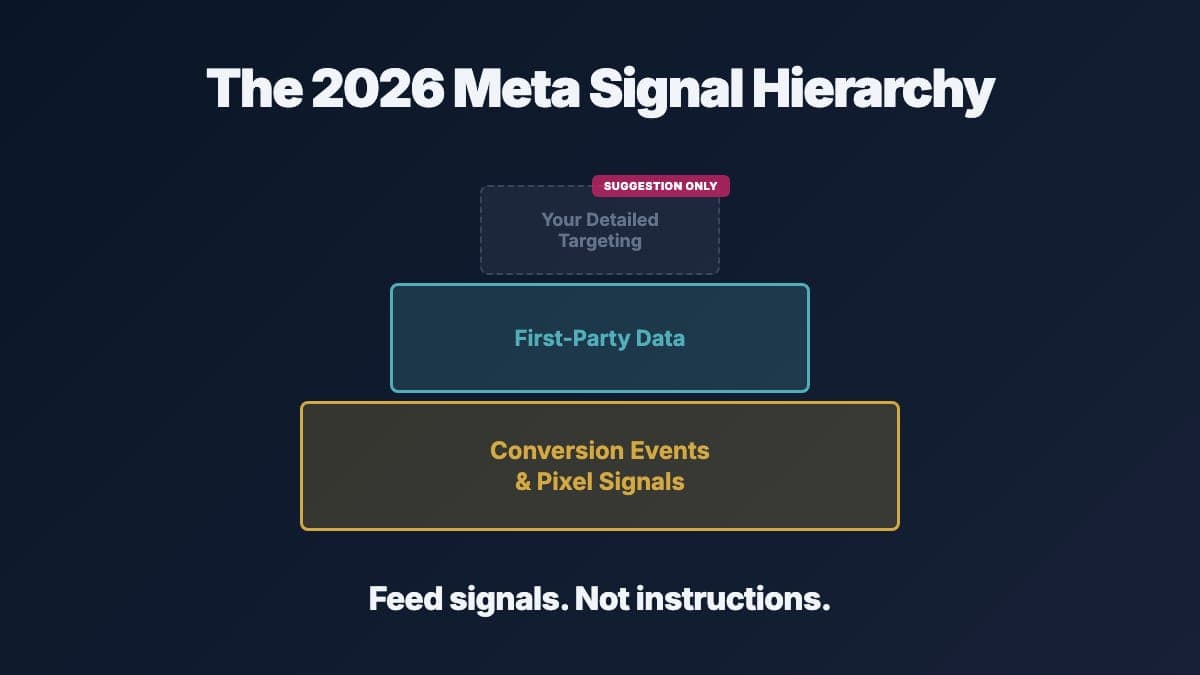 The 2026 Meta Signal Hierarchy

SUGGESTION ONLY

Your Detailed Targeting

First-Party Data

Conversion Events & Pixel Signals

Feed signals. Not instructions.